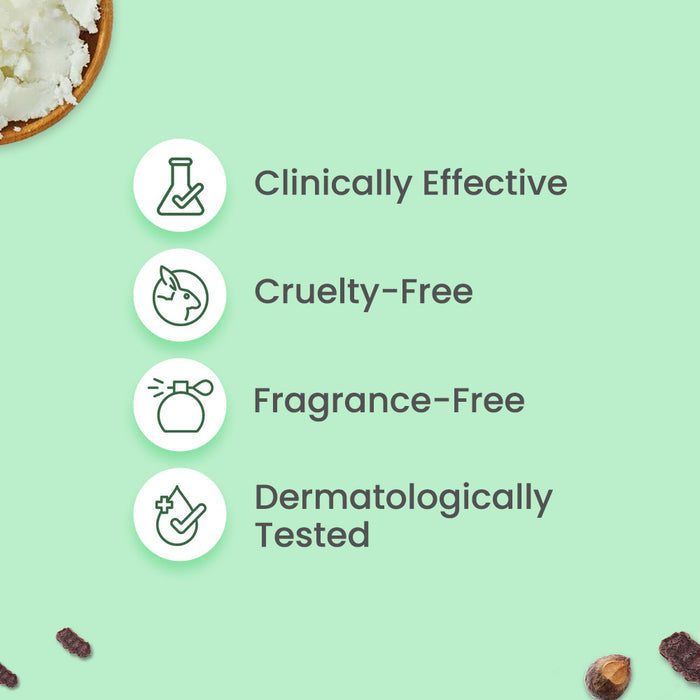 Clinically Effective

Cruelty-Free

Fragrance-Free

Dermatologically Tested